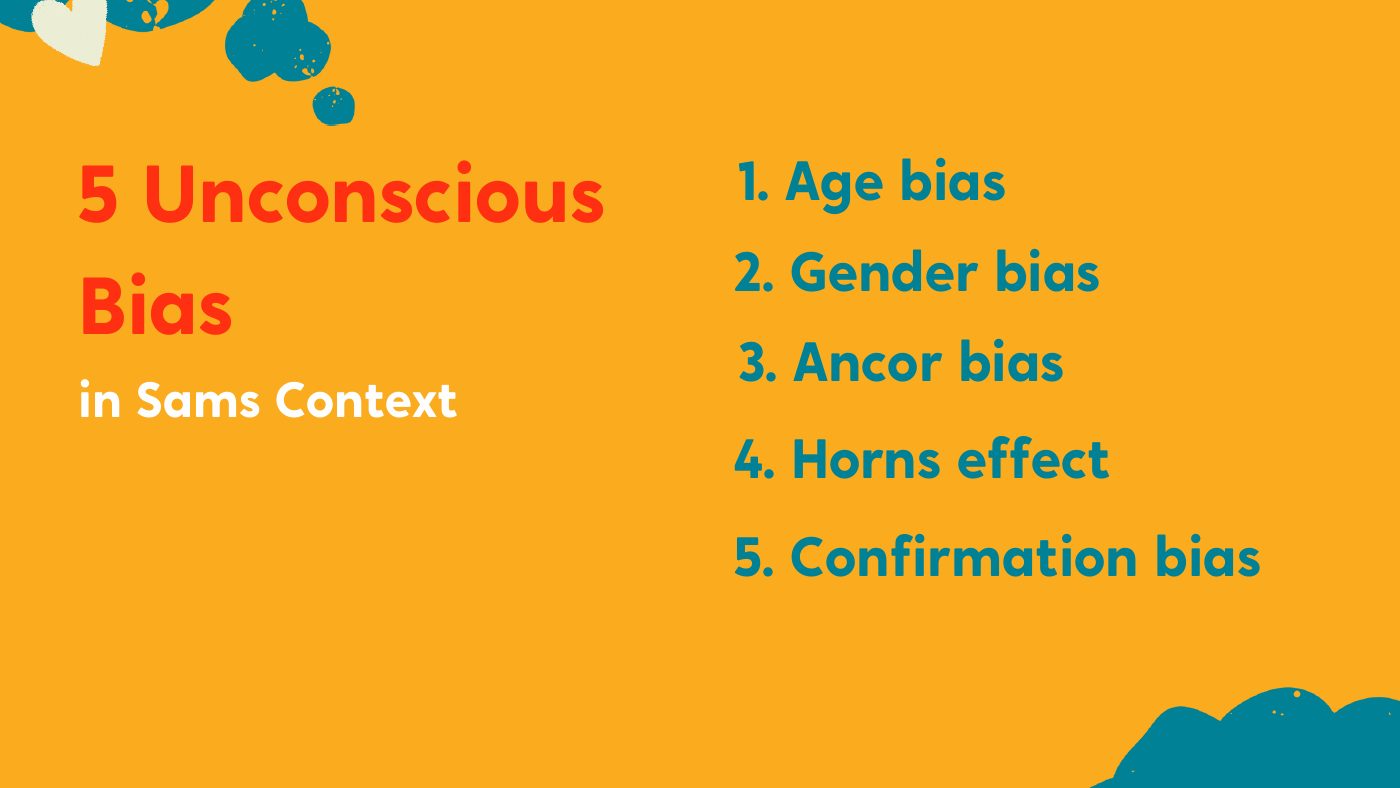 5 Unconscious Bias

in Sams Context

1. Age bias
2. Gender bias
3. Ancor bias
4. Horns effect
5. Confirmation bias